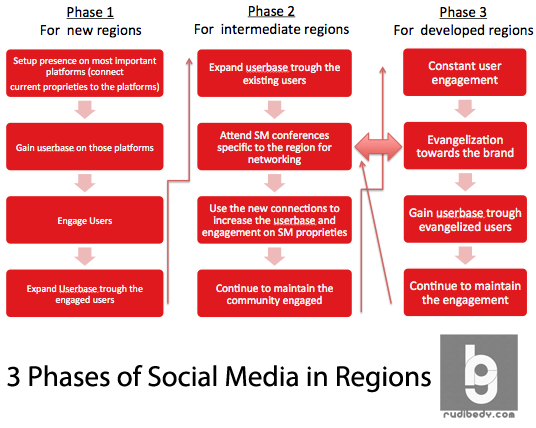 Phase 1
For new regions

Setup presence on most important platforms (connect current proprieties to the platforms)

Gain userbase on those platforms

Engage Users

Expand Userbase trough the engaged users

Phase 2
For intermediate regions

Expand userbase trough the existing users

Attend SM conferences specific to the region for networking

Use the new connections to increase the userbase and engagement on SM proprieties

Continue to maintain the community engaged

Phase 3
For developed regions

Constant user engagement

Evangelization towards the brand

Gain userbase trough evangelized users

Continue to maintain the engagement

3 Phases of Social Media in Regions

rudibedy.com